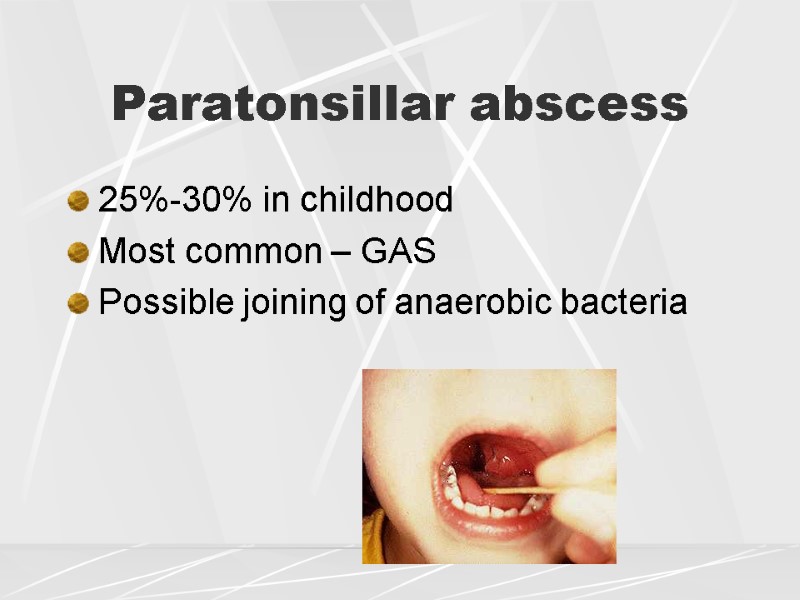 Paratonsillar abscess

25%-30% in childhood
Most common – GAS
Possible joining of anaerobic bacteria